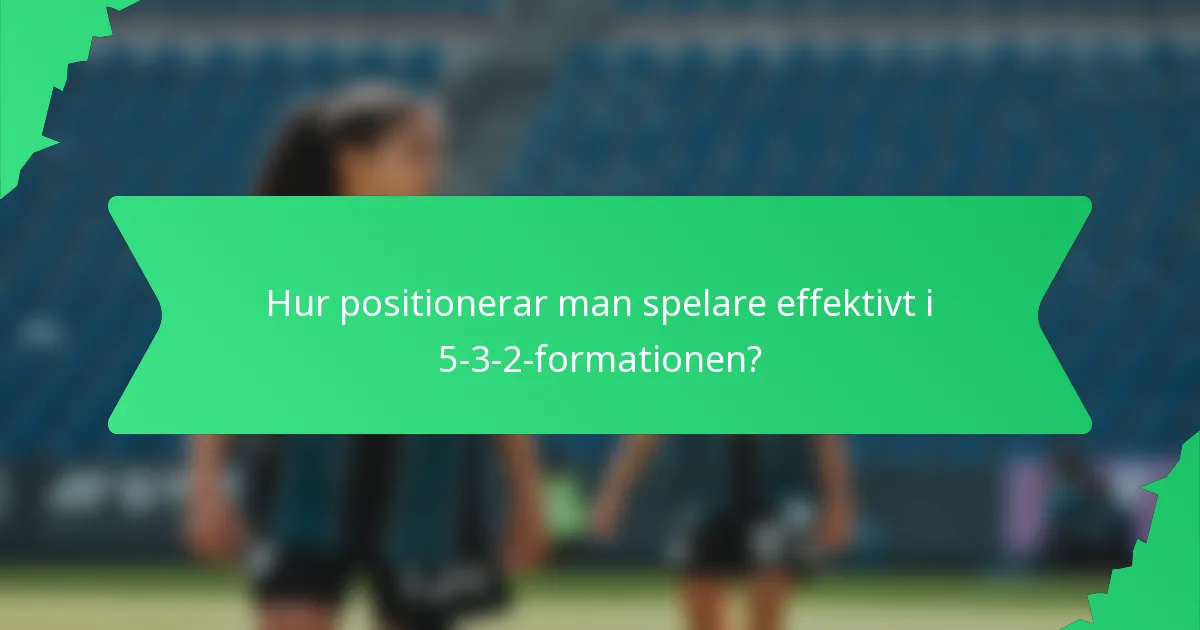 Hur positionerar man spelare effektivt i 5-3-2-formationen?